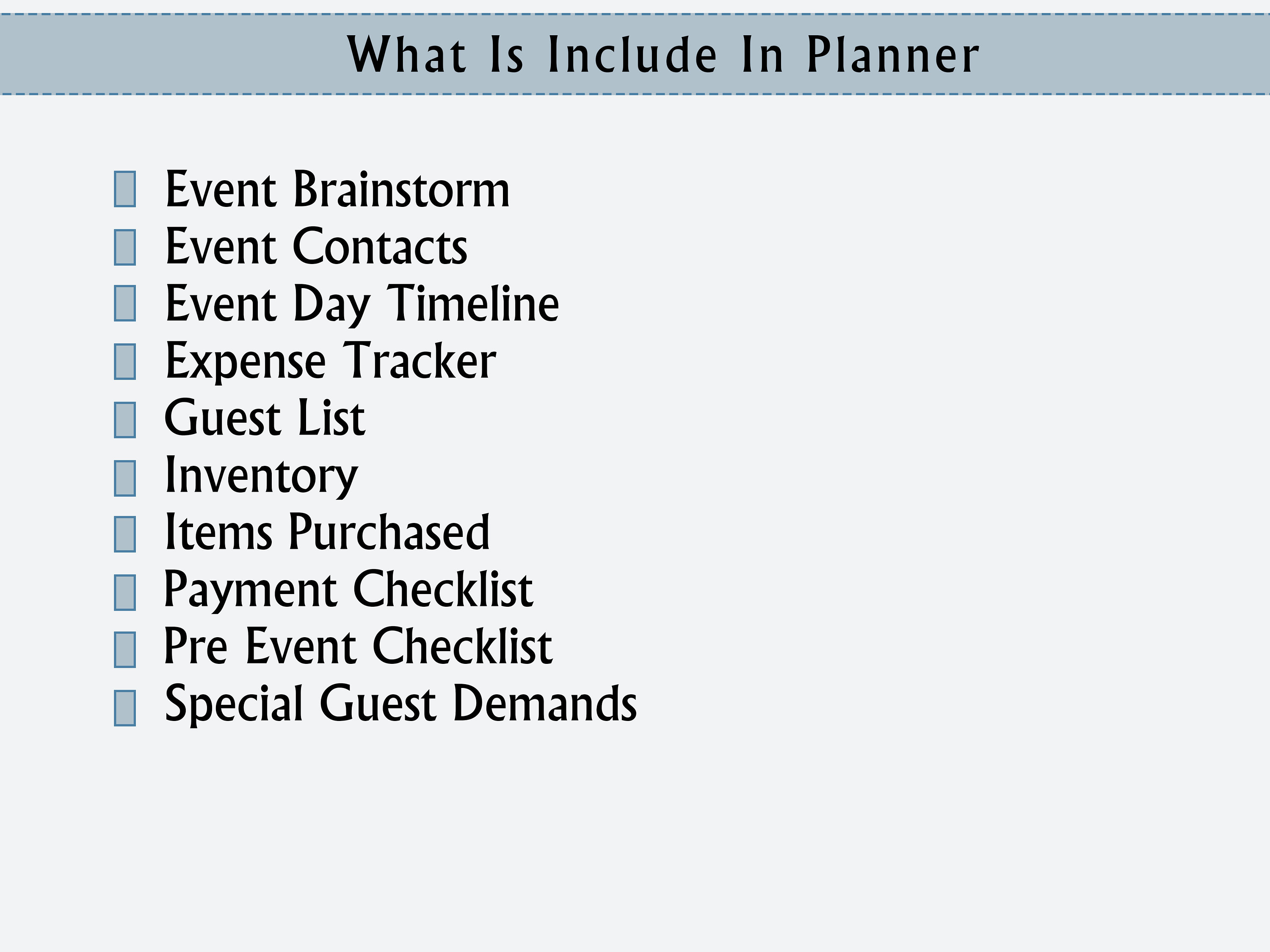 What Is Include In Planner

Event Brainstorm
Event Contacts
Event Day Timeline
Expense Tracker
Guest List
Inventory
Items Purchased
Payment Checklist
Pre Event Checklist
Special Guest Demands